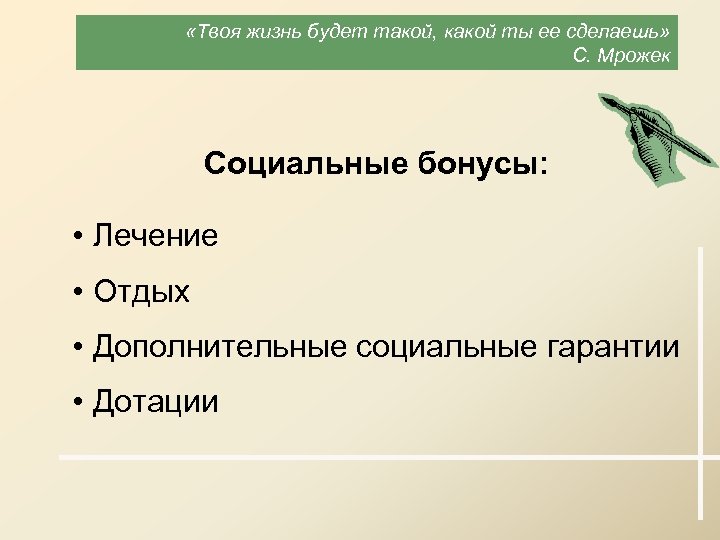 «Твоя жизнь будет такой, какой ты ее сделаешь»
С. Мрожек

Социальные бонусы:

• Лечение

• Отдых

• Дополнительные социальные гарантии

• Дотации